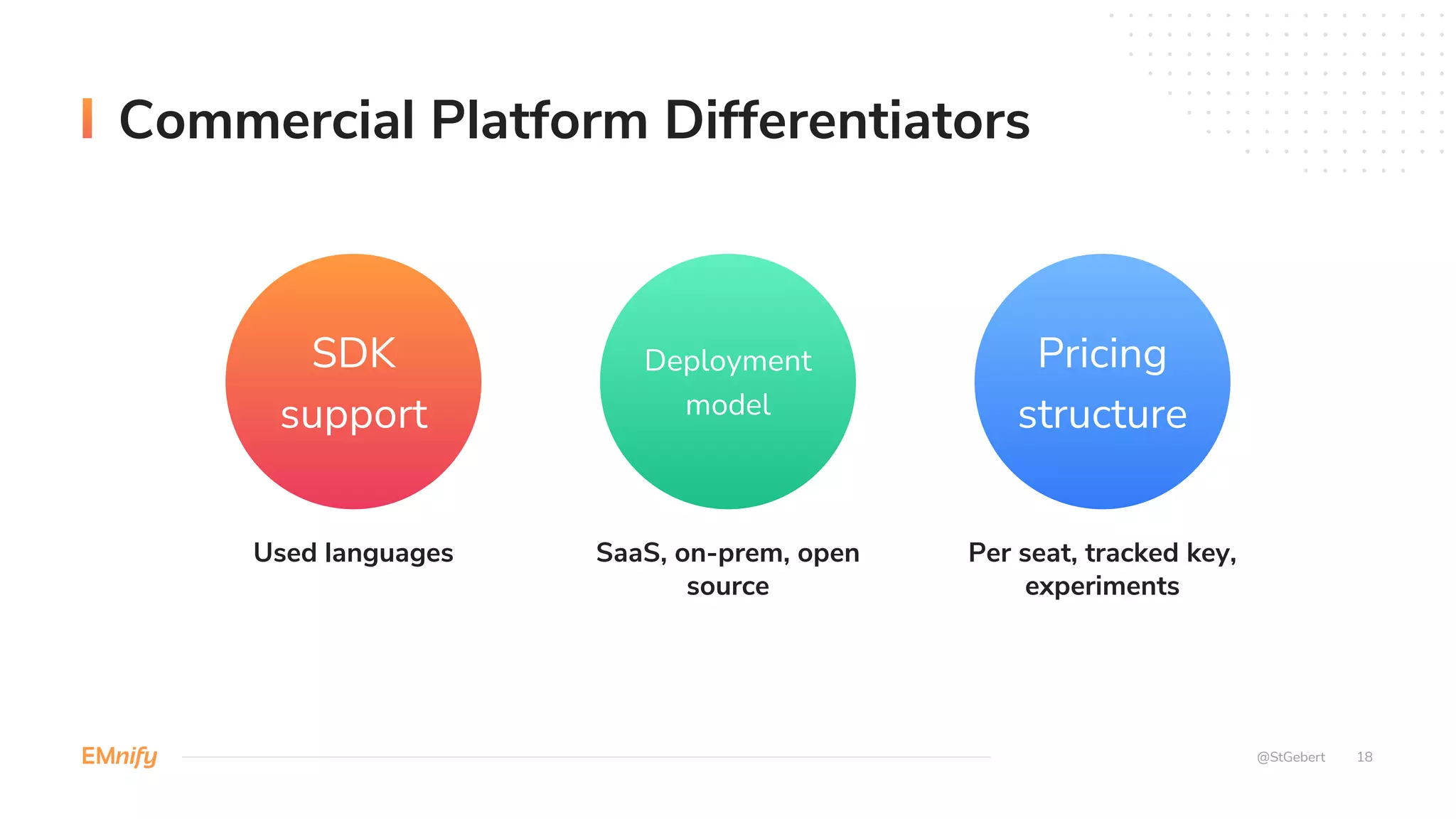 Commercial Platform Differentiators

SDK support

Used languages

Deployment model

SaaS, on-prem, open source

Pricing structure

Per seat, tracked key, experiments

EMnify

@StGebert 18